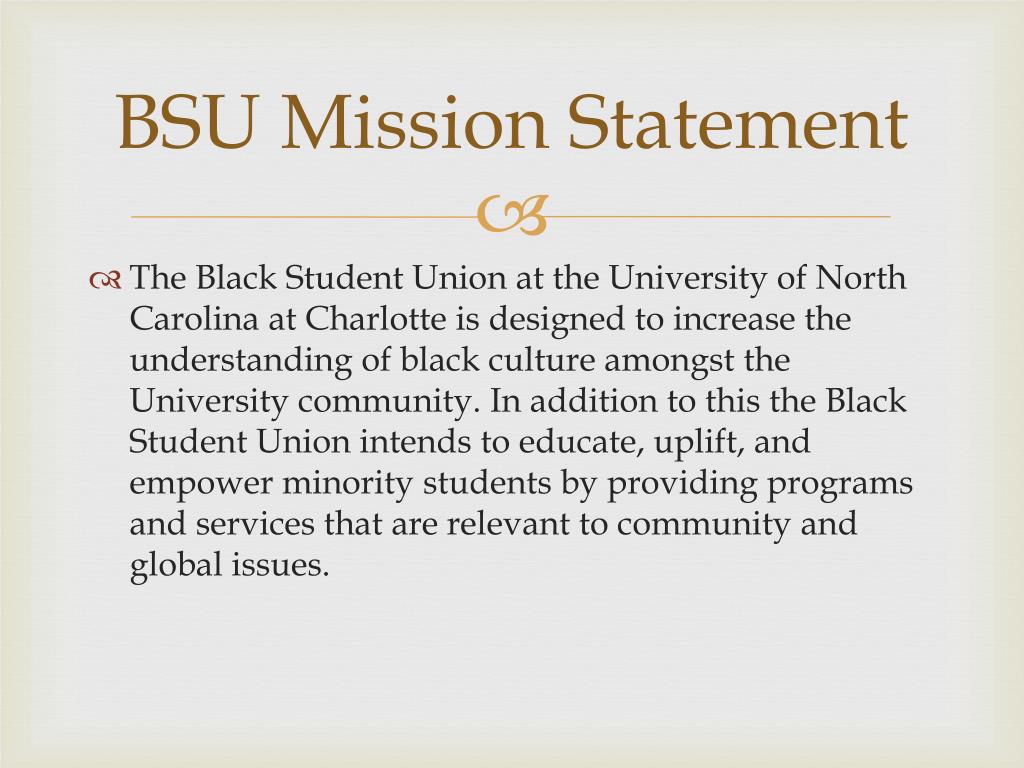 BSU Mission Statement

The Black Student Union at the University of North Carolina at Charlotte is designed to increase the understanding of black culture amongst the University community. In addition to this the Black Student Union intends to educate, uplift, and empower minority students by providing programs and services that are relevant to community and global issues.